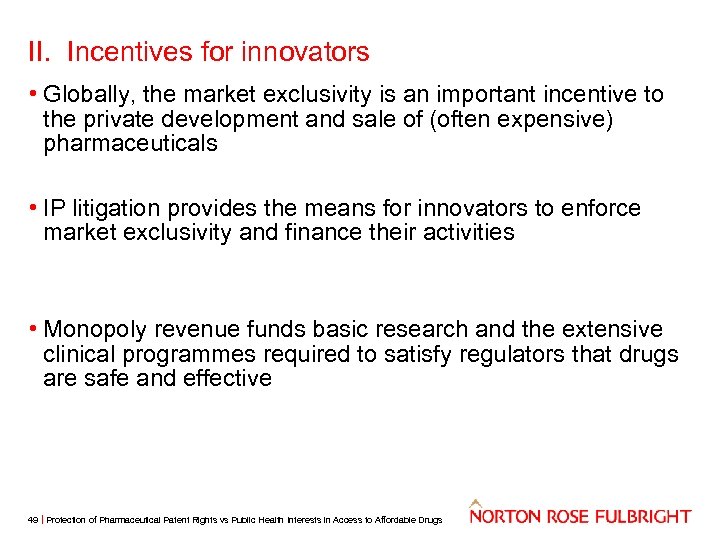 II. Incentives for innovators

• Globally, the market exclusivity is an important incentive to the private development and sale of (often expensive) pharmaceuticals

• IP litigation provides the means for innovators to enforce market exclusivity and finance their activities

• Monopoly revenue funds basic research and the extensive clinical programmes required to satisfy regulators that drugs are safe and effective

49 | Protection of Pharmaceutical Patent Rights vs Public Health Interests in Access to Affordable Drugs

NORTON ROSE FULBRIGHT